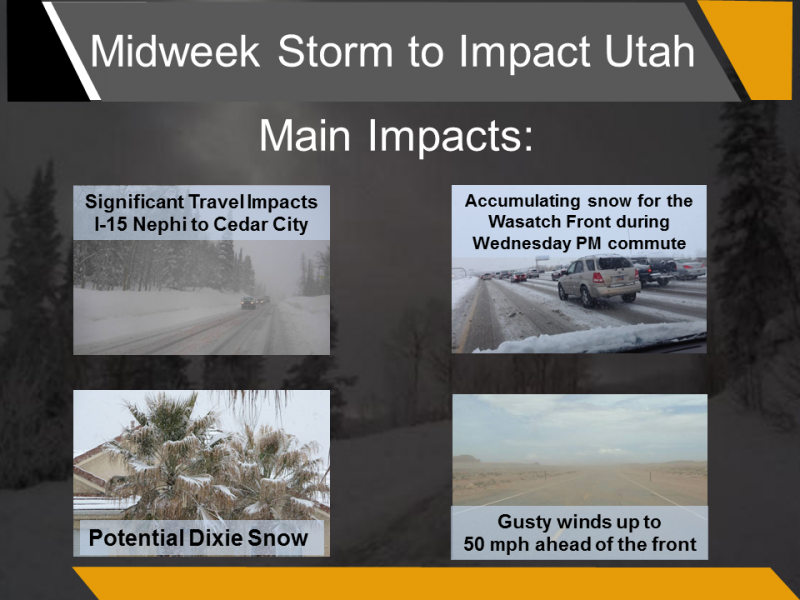 Midweek Storm to Impact Utah

Main Impacts:

Significant Travel Impacts I-15 Nephi to Cedar City

Accumulating snow for the Wasatch Front during Wednesday PM commute

Potential Dixie Snow

Gusty winds up to 50 mph ahead of the front